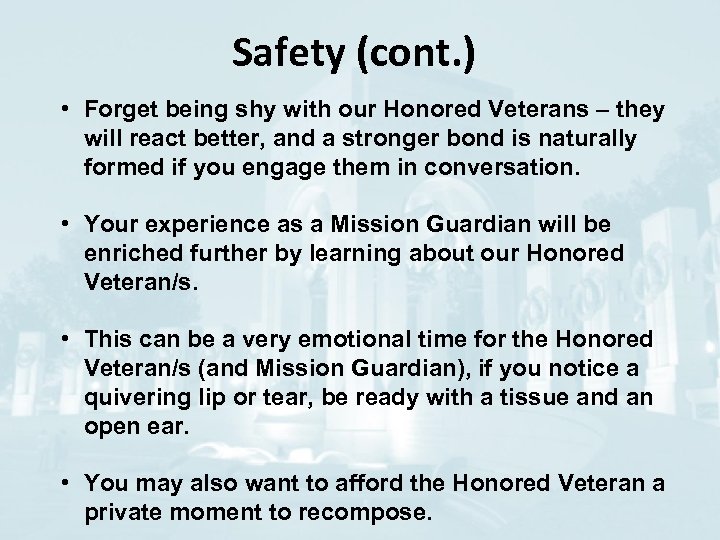 Safety (cont.)

• Forget being shy with our Honored Veterans – they will react better, and a stronger bond is naturally formed if you engage them in conversation.

• Your experience as a Mission Guardian will be enriched further by learning about our Honored Veteran/s.

• This can be a very emotional time for the Honored Veteran/s (and Mission Guardian), if you notice a quivering lip or tear, be ready with a tissue and an open ear.

• You may also want to afford the Honored Veteran a private moment to recompose.